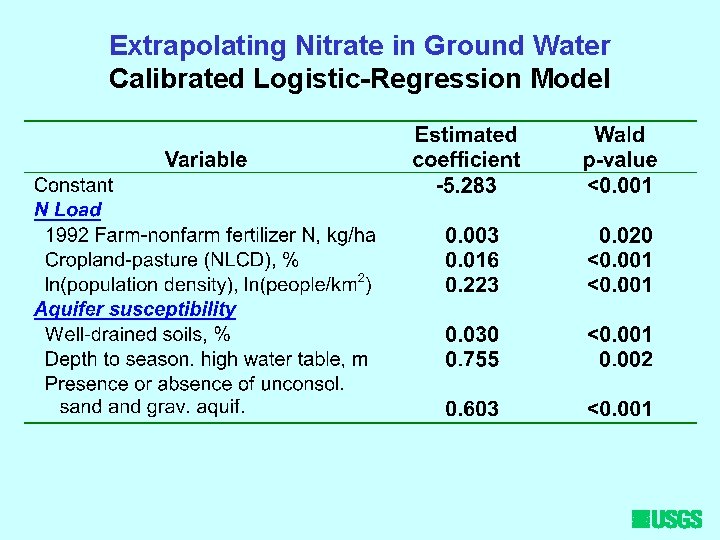 Extrapolating Nitrate in Ground Water
Calibrated Logistic-Regression Model

| Variable | Estimated coefficient | Wald p-value |
|---|---|---|
| Constant | -5.283 | <0.001 |
| N Load | | |
| 1992 Farm-nonfarm fertilizer N, kg/ha | 0.003 | 0.020 |
| Cropland-pasture (NLCD), % | 0.016 | <0.001 |
| ln(population density), ln(people/km$^2$) | 0.223 | <0.001 |
| Aquifer susceptibility | | |
| Well-drained soils, % | 0.030 | <0.001 |
| Depth to season. high water table, m | 0.755 | 0.002 |
| Presence or absence of unconsol. sand and grav. aquif. | 0.603 | <0.001 |

USGS